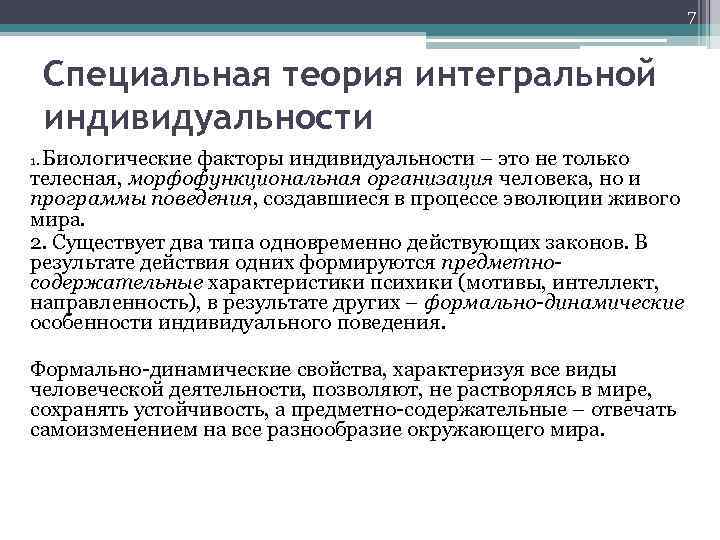 7

Специальная теория интегральной индивидуальности

1. Биологические факторы индивидуальности – это не только телесная, морфофункциональная организация человека, но и программы поведения, создавшиеся в процессе эволюции живого мира.

2. Существует два типа одновременно действующих законов. В результате действия одних формируются предметно-содержательные характеристики психики (мотивы, интеллект, направленность), в результате других – формально-динамические особенности индивидуального поведения.

Формально-динамические свойства, характеризуя все виды человеческой деятельности, позволяют, не растворяясь в мире, сохранять устойчивость, а предметно-содержательные – отвечать самоизменением на все разнообразие окружающего мира.